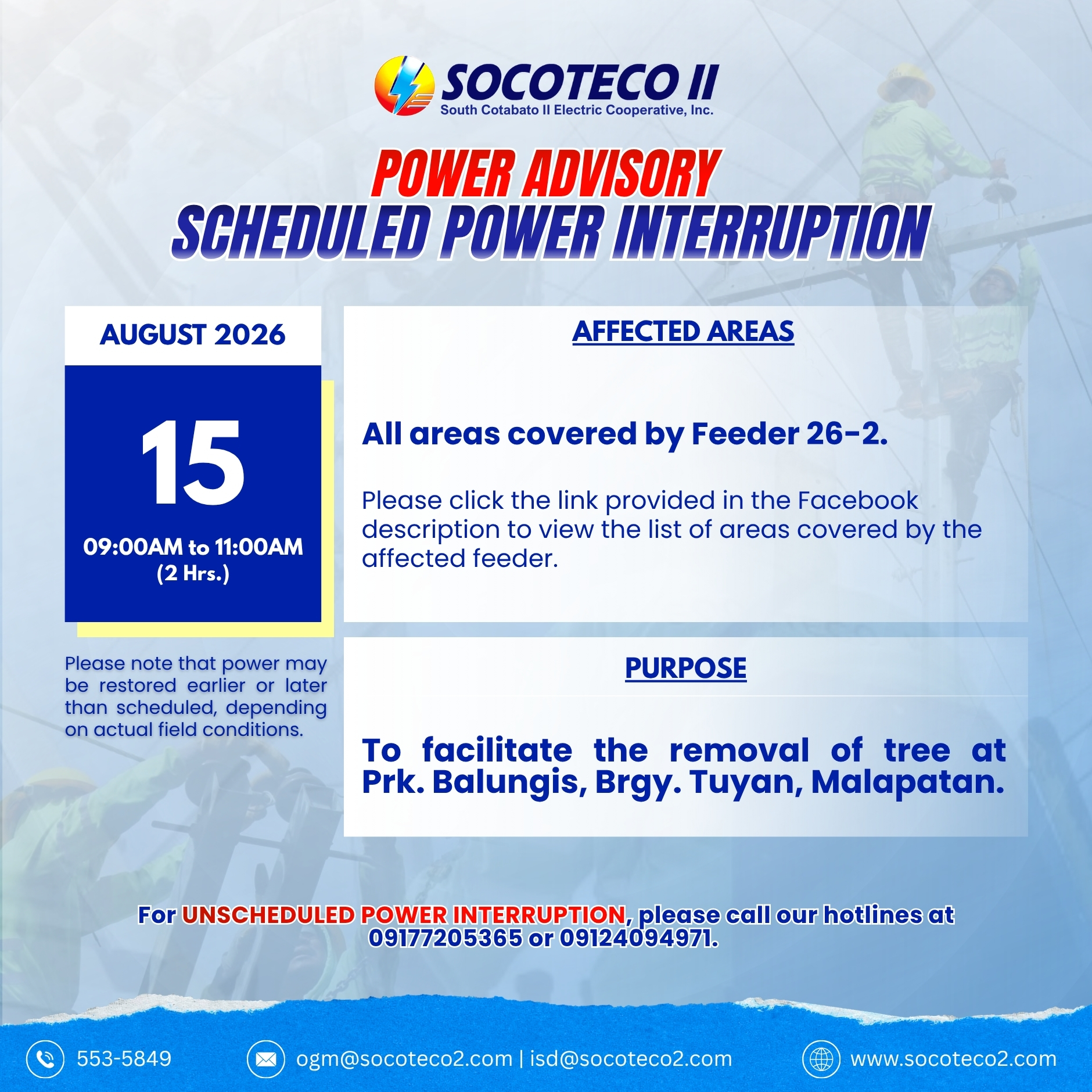 SOCOTECO II
South Cotabato II Electric Cooperative, Inc.

POWER ADVISORY
SCHEDULED POWER INTERRUPTION

AUGUST 2026

15

09:00AM to 11:00AM
(2 Hrs.)

Please note that power may be restored earlier or later than scheduled, depending on actual field conditions.

AFFECTED AREAS

All areas covered by Feeder 26-2.

Please click the link provided in the Facebook description to view the list of areas covered by the affected feeder.

PURPOSE

To facilitate the removal of tree at Prk. Balungis, Brgy. Tuyan, Malapatan.

For UNSCHEDULED POWER INTERRUPTION, please call our hotlines at 09177205365 or 09124094971.

553-5849

ogm@socoteco2.com | isd@socoteco2.com

www.socoteco2.com